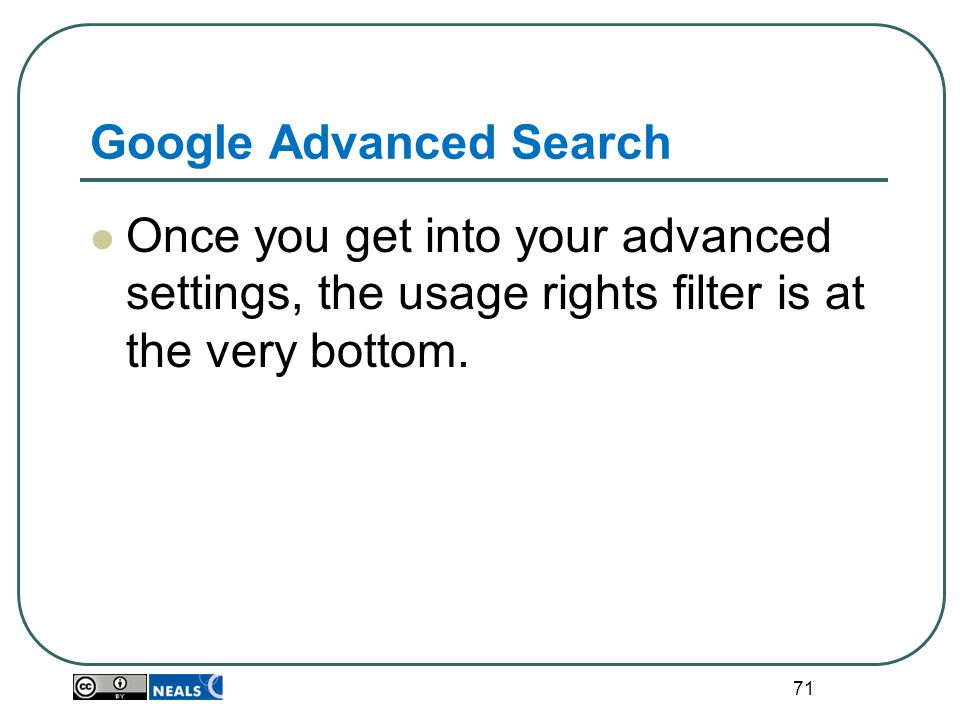 Google Advanced Search

Once you get into your advanced settings, the usage rights filter is at the very bottom.

cc BY NEALS

71